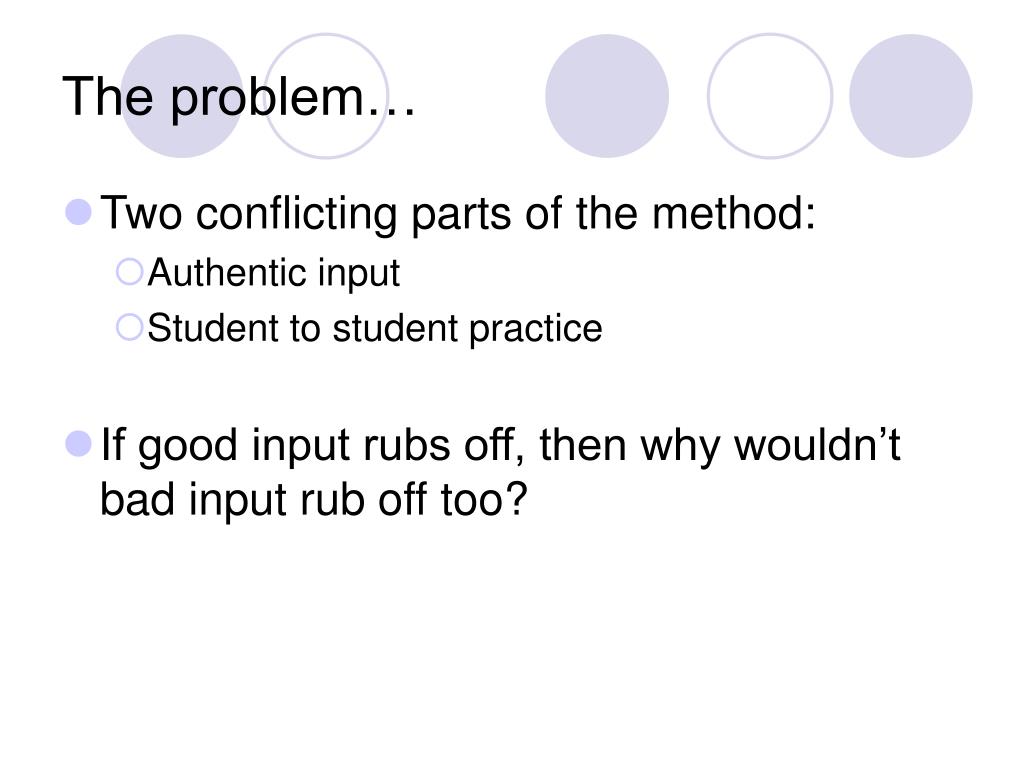 The problem…

Two conflicting parts of the method:
Authentic input
Student to student practice

If good input rubs off, then why wouldn’t bad input rub off too?